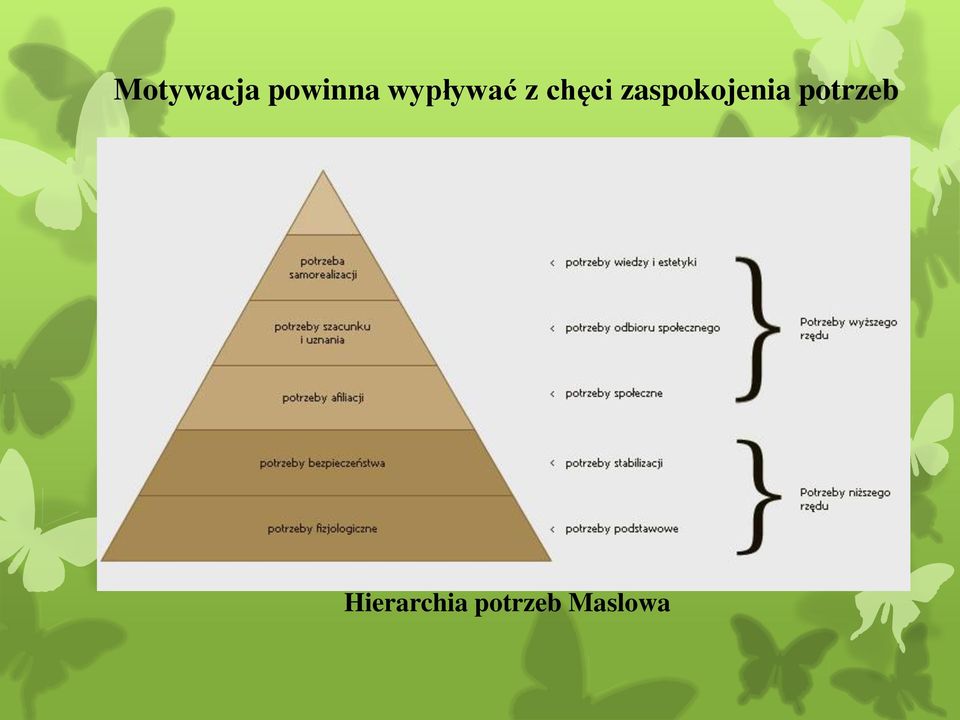 Motywacja powinna wypływać z chęci zaspokojenia potrzeb

potrzeba samorealizacji

potrzeby szacunku i uznania

potrzeby afiliacji

potrzeby bezpieczeństwa

potrzeby fizjologiczne

< potrzeby wiedzy i estetyki

< potrzeby odbioru społecznego

< potrzeby społeczne

< potrzeby stabilizacji

< potrzeby podstawowe

Potrzeby wyższego rzędu

Potrzeby niższego rzędu

Hierarchia potrzeb Maslowa